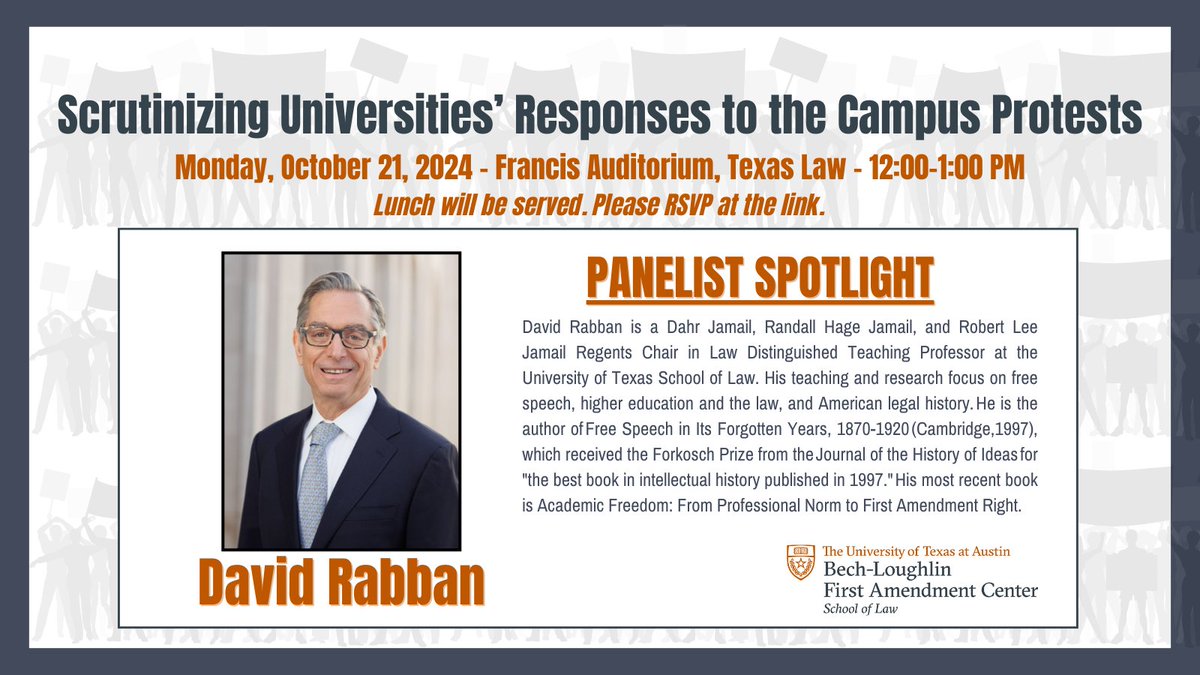 Scrutinizing Universities' Responses to the Campus Protests

Monday, October 21, 2024 - Francis Auditorium, Texas Law - 12:00-1:00 PM

Lunch will be served. Please RSVP at the link.

PANELIST SPOTLIGHT

David Rabban is a Dahr Jamail, Randall Hage Jamail, and Robert Lee Jamail Regents Chair in Law Distinguished Teaching Professor at the University of Texas School of Law. His teaching and research focus on free speech, higher education and the law, and American legal history. He is the author of Free Speech in Its Forgotten Years, 1870-1920 (Cambridge, 1997), which received the Forkosch Prize from the Journal of the History of Ideas for "the best book in intellectual history published in 1997." His most recent book is Academic Freedom: From Professional Norm to First Amendment Right.

David Rabban

The University of Texas at Austin
Bech-Loughlin
First Amendment Center
School of Law